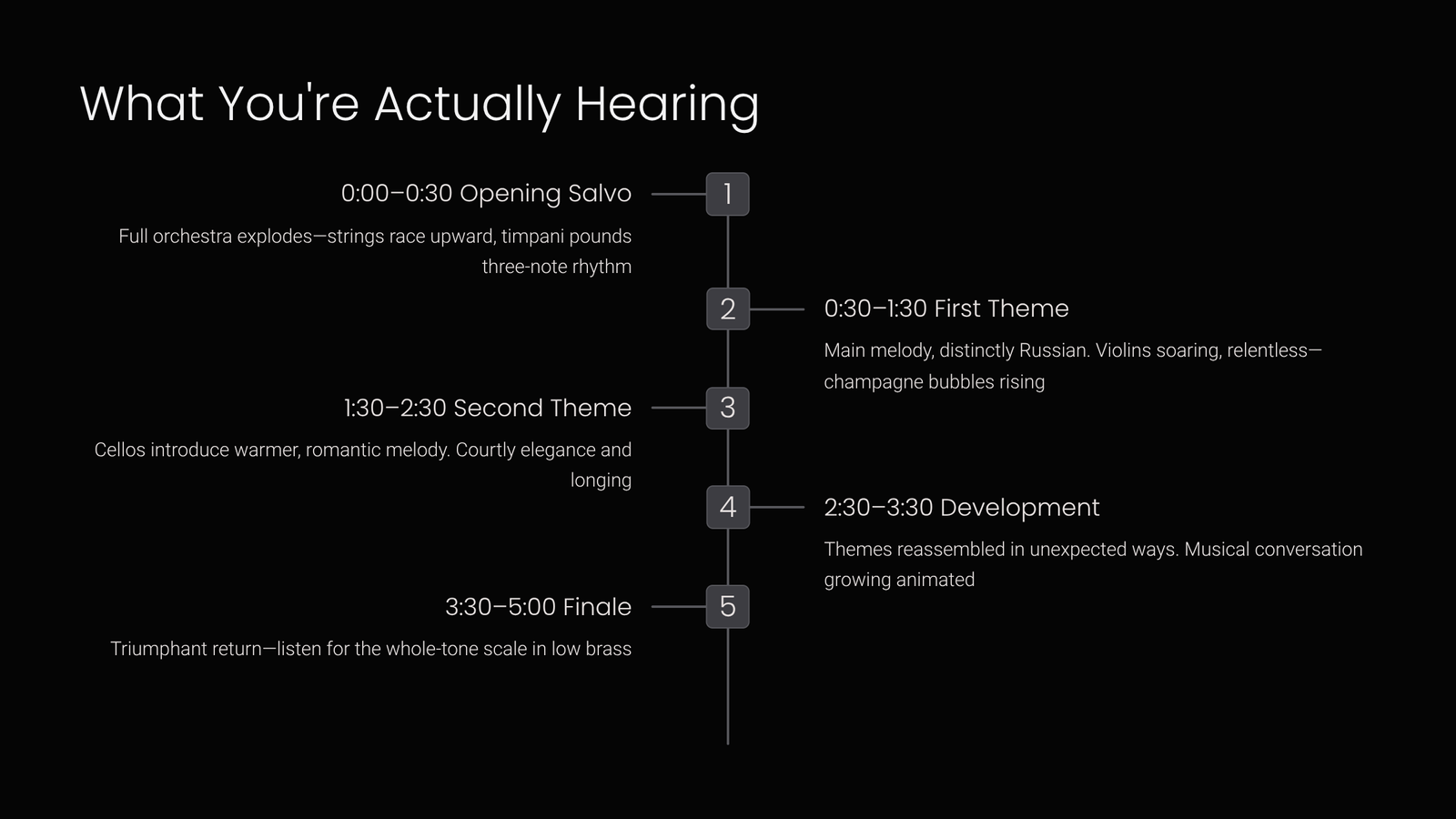 What You're Actually Hearing

0:00–0:30 Opening Salvo

Full orchestra explodes—strings race upward, timpani pounds three-note rhythm

1

2

0:30–1:30 First Theme

Main melody, distinctly Russian. Violins soaring, relentless—champagne bubbles rising

1:30–2:30 Second Theme

Cellos introduce warmer, romantic melody. Courtly elegance and longing

3

4

2:30–3:30 Development

Themes reassembled in unexpected ways. Musical conversation growing animated

3:30–5:00 Finale

Triumphant return—listen for the whole-tone scale in low brass

5